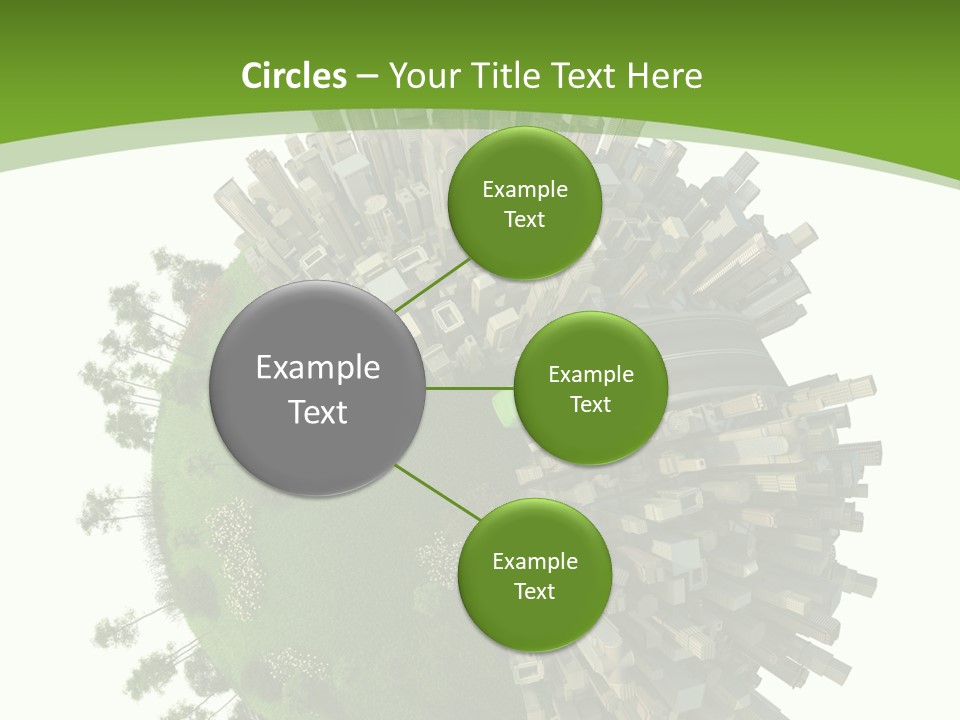 Circles – Your Title Text Here

Example Text

Example Text

Example Text

Example Text